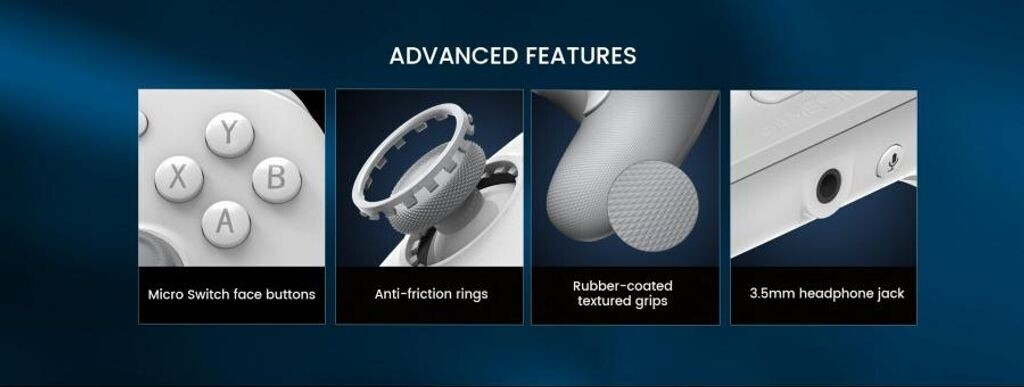 ADVANCED FEATURES

Y
X
B
A

Micro Switch face buttons

Anti-friction rings

Rubber-coated textured grips

3.5mm headphone jack